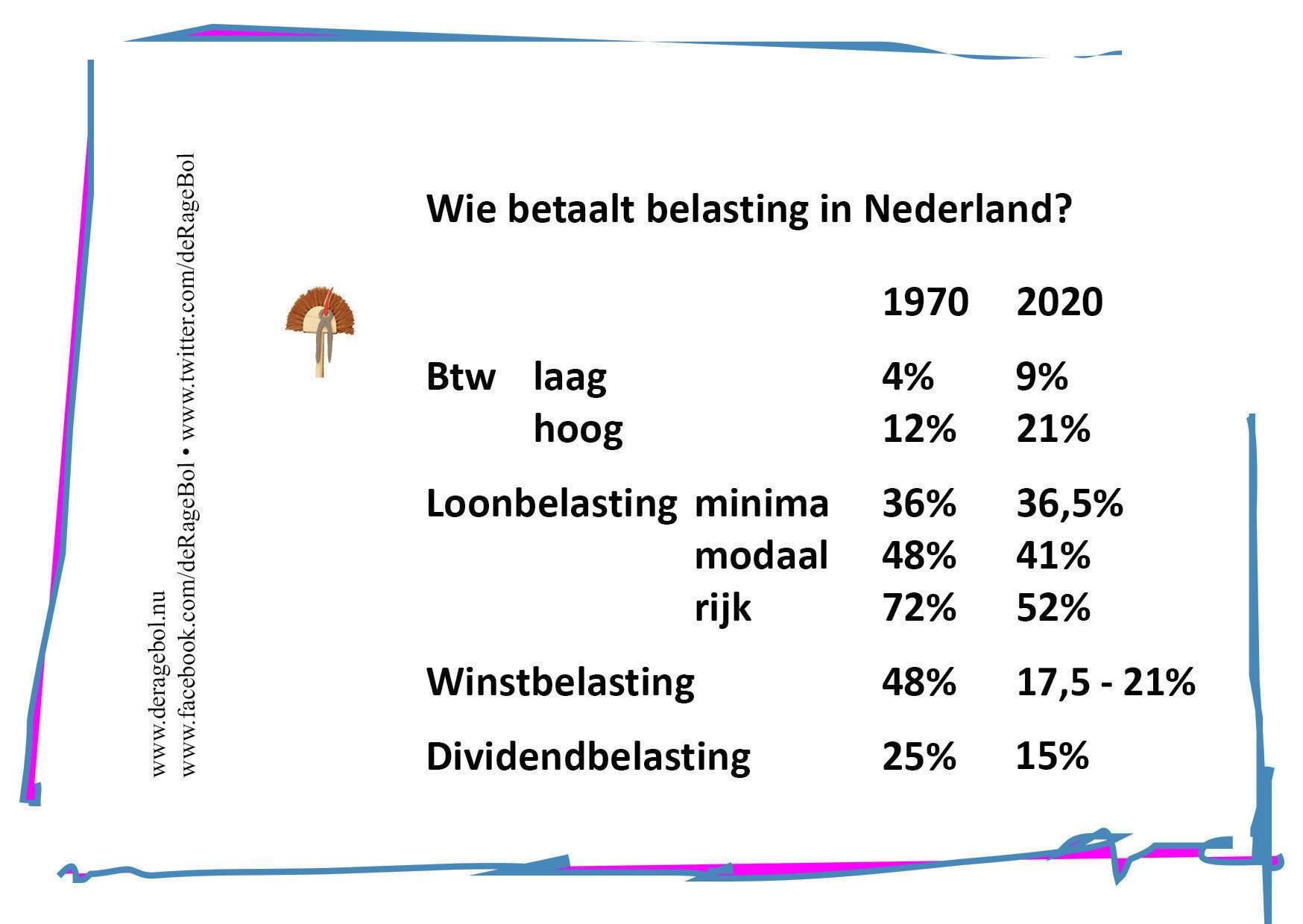 www.deragebol.nu
www.facebook.com/deRageBol • www.twitter.com/deRageBol

Wie betaalt belasting in Nederland?

| | | 1970 | 2020 |
|---|---|---|---|
| Btw | laag | 4% | 9% |
| | hoog | 12% | 21% |
| Loonbelasting | minima | 36% | 36,5% |
| | modaal | 48% | 41% |
| | rijk | 72% | 52% |
| Winstbelasting | | 48% | 17,5 - 21% |
| Dividendbelasting | | 25% | 15% |